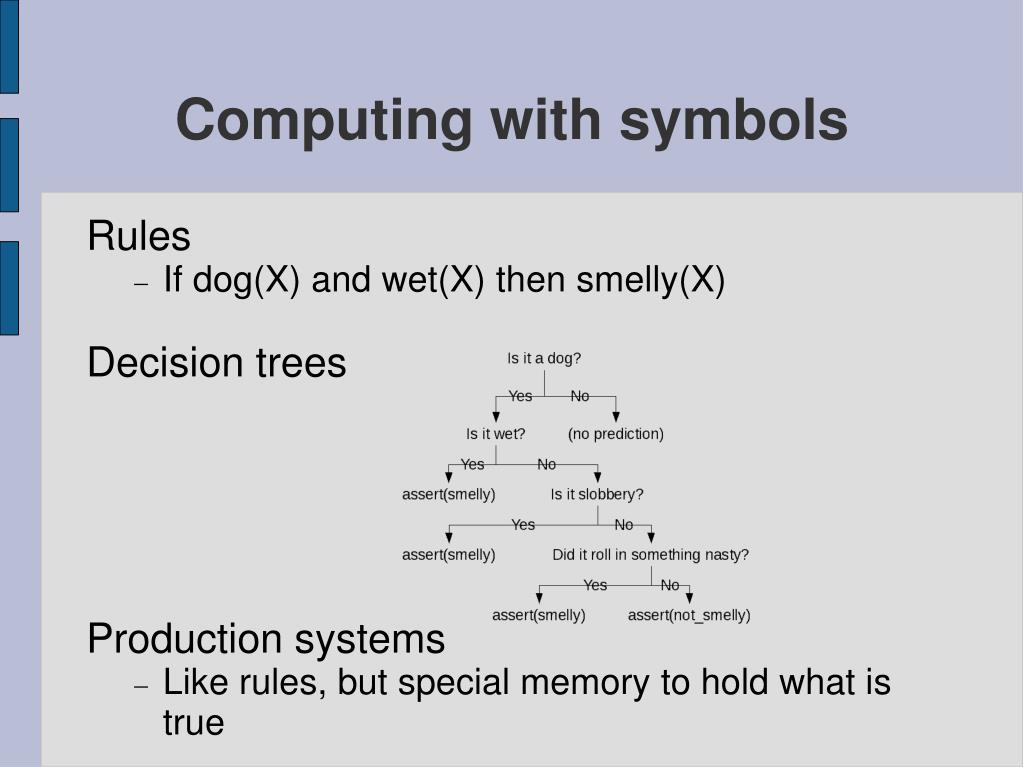 Computing with symbols

Rules

– If dog(X) and wet(X) then smelly(X)

Decision trees

Is it a dog?
Yes
No
Is it wet?
(no prediction)
Yes
No
assert(smelly)
Is it slobbery?
Yes
No
assert(smelly)
Did it roll in something nasty?
Yes
No
assert(smelly)
assert(not_smelly)

Production systems

– Like rules, but special memory to hold what is true